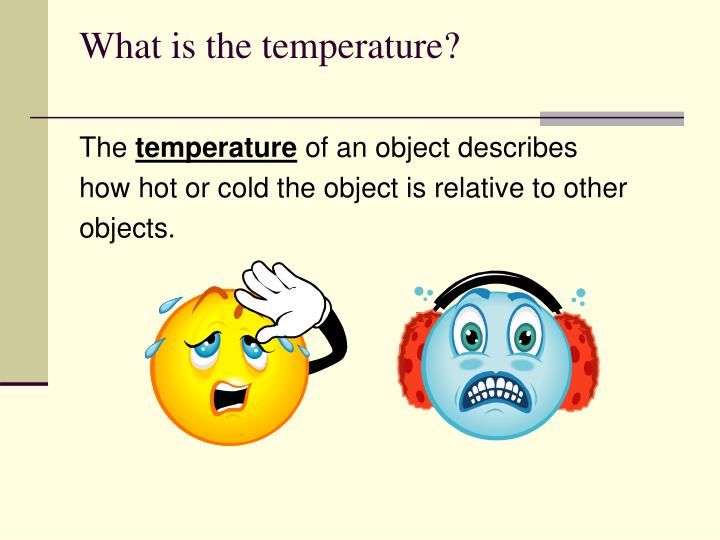 What is the temperature?

The temperature of an object describes how hot or cold the object is relative to other objects.